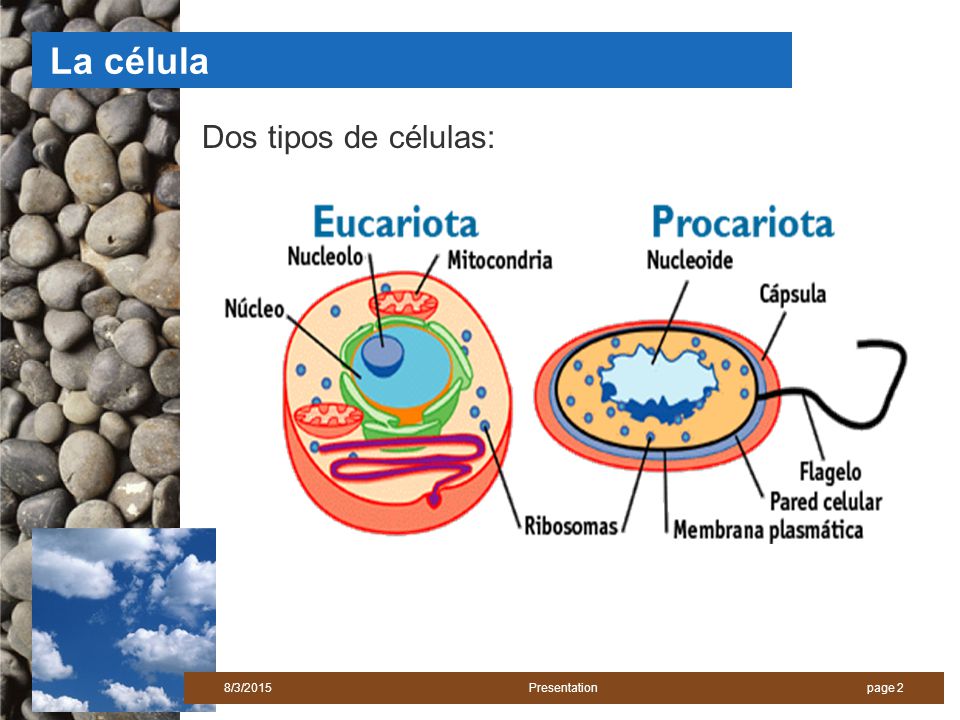 La célula

Dos tipos de células:

Eucariota

Nucleolo

Mitocondria

Núcleo

Ribosomas

Procariota

Nucleoide

Cápsula

Flagelo

Pared celular

Membrana plasmática

8/3/2015

Presentation

page 2